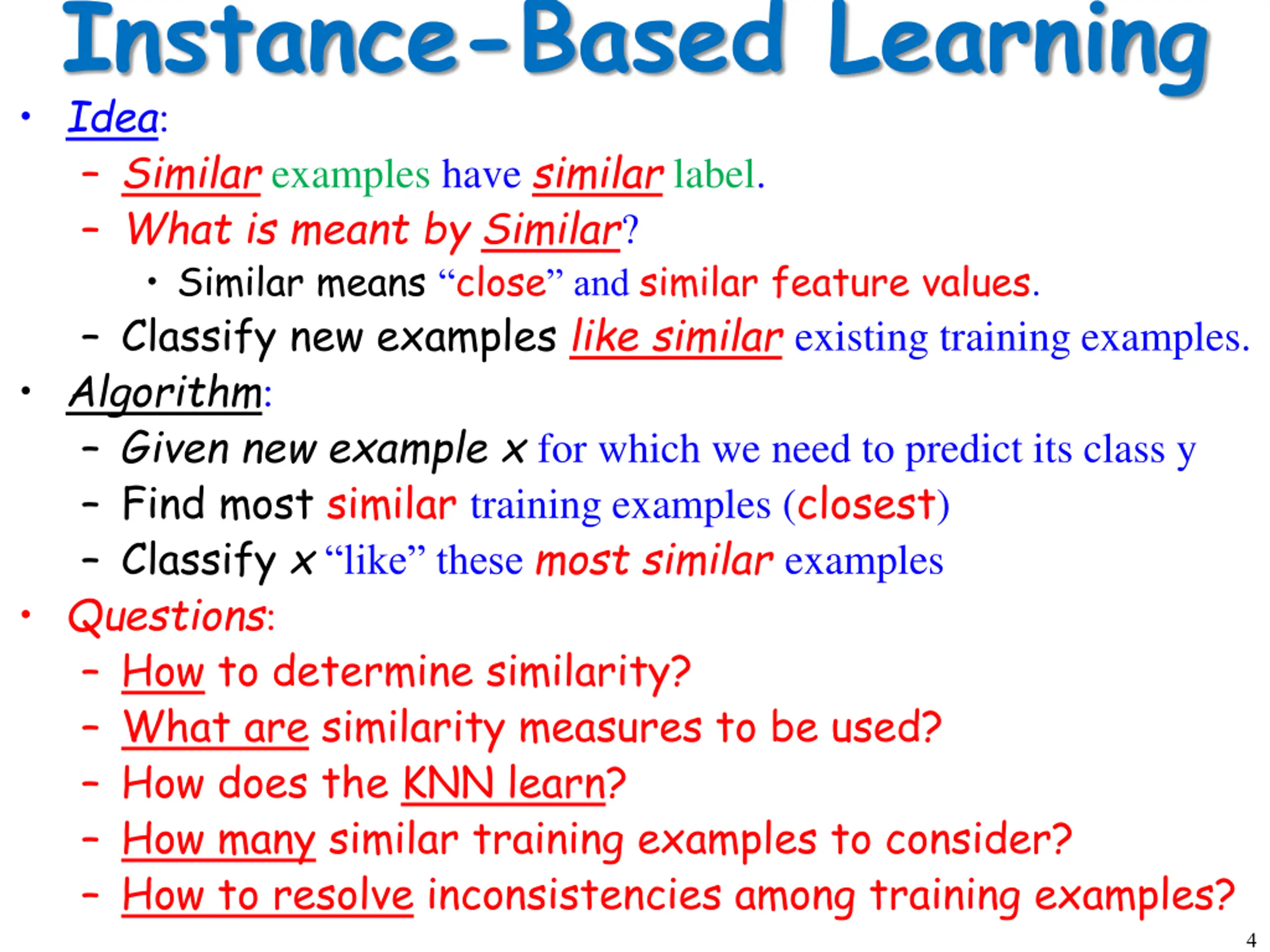 Instance-Based Learning

• Idea:
  – Similar examples have similar label.
  – What is meant by Similar?
    • Similar means “close” and similar feature values.
  – Classify new examples like similar existing training examples.
• Algorithm:
  – Given new example x for which we need to predict its class y
  – Find most similar training examples (closest)
  – Classify x “like” these most similar examples
• Questions:
  – How to determine similarity?
  – What are similarity measures to be used?
  – How does the KNN learn?
  – How many similar training examples to consider?
  – How to resolve inconsistencies among training examples?

4